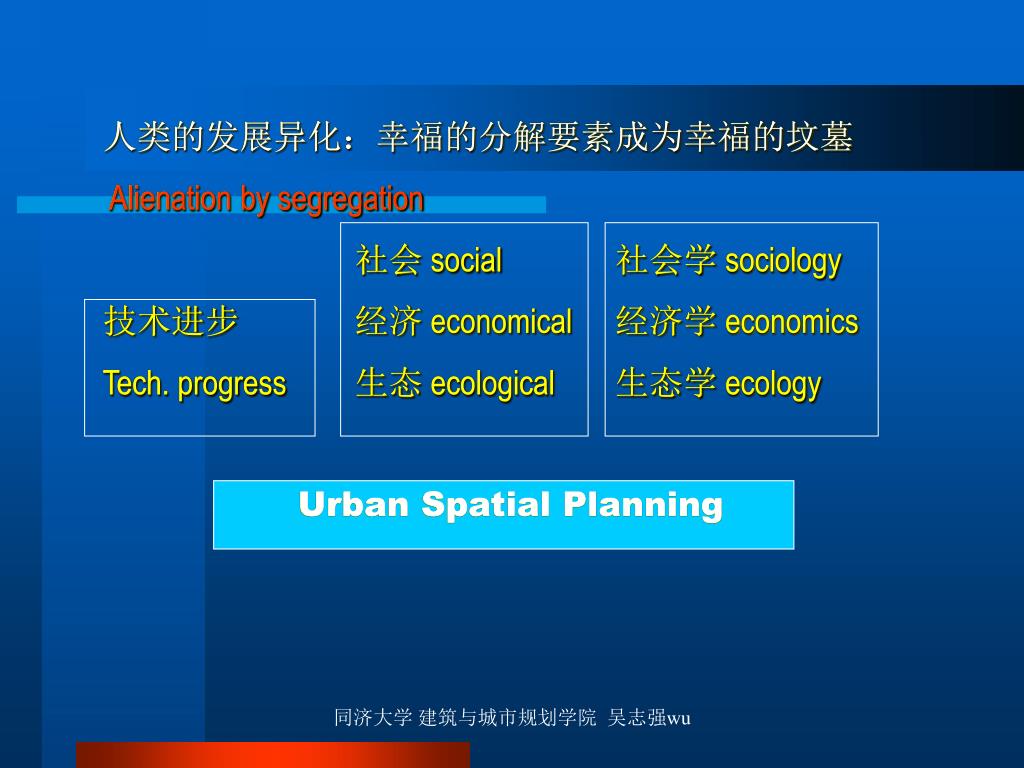 人类的发展异化：幸福的分解要素成为幸福的坟墓

Alienation by segregation

技术进步
Tech. progress

社会 social
经济 economical
生态 ecological

社会学 sociology
经济学 economics
生态学 ecology

Urban Spatial Planning

同济大学 建筑与城市规划学院 吴志强wu